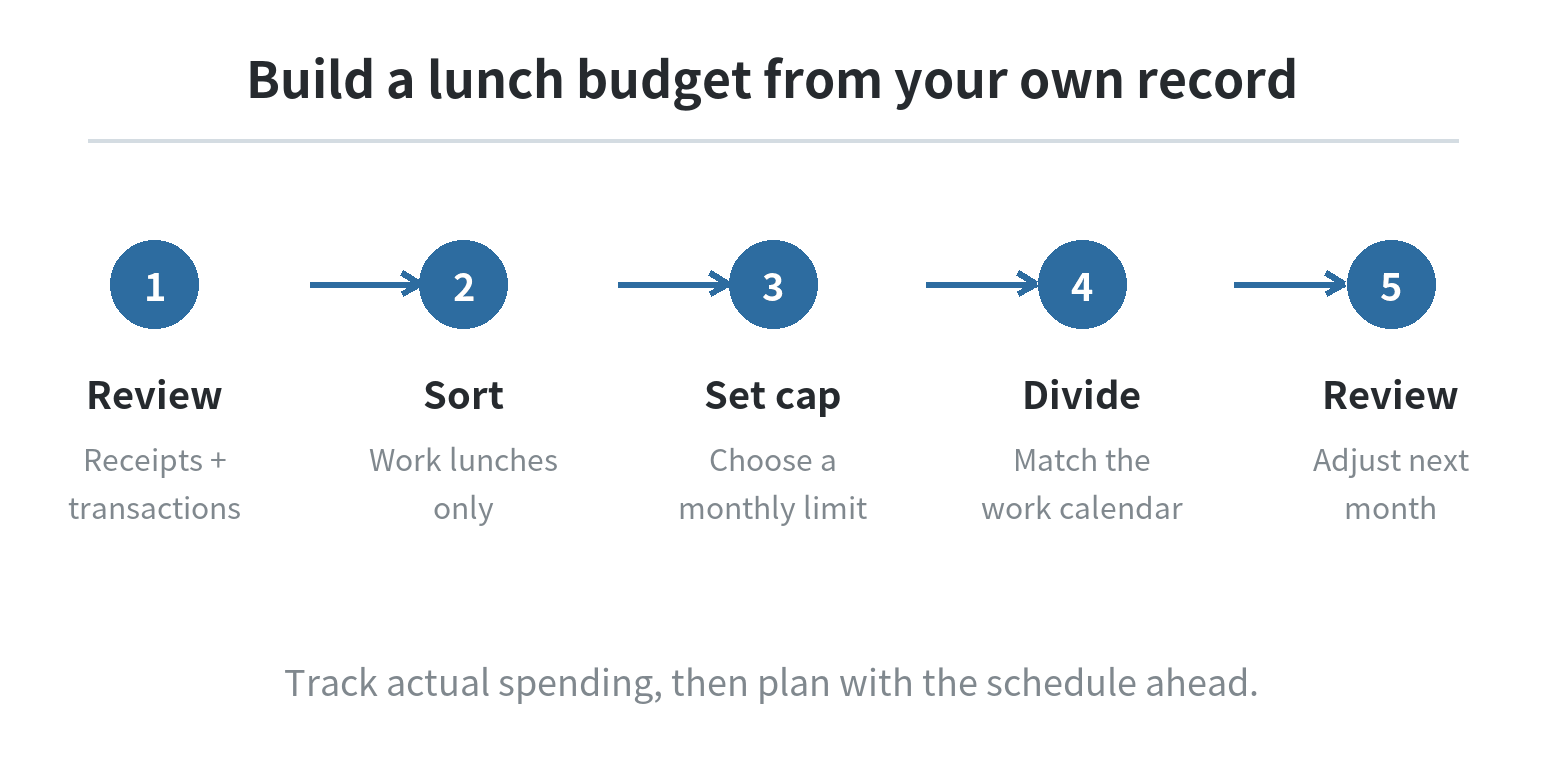 Build a lunch budget from your own record

1
Review
Receipts + transactions

2
Sort
Work lunches only

3
Set cap
Choose a monthly limit

4
Divide
Match the work calendar

5
Review
Adjust next month

Track actual spending, then plan with the schedule ahead.